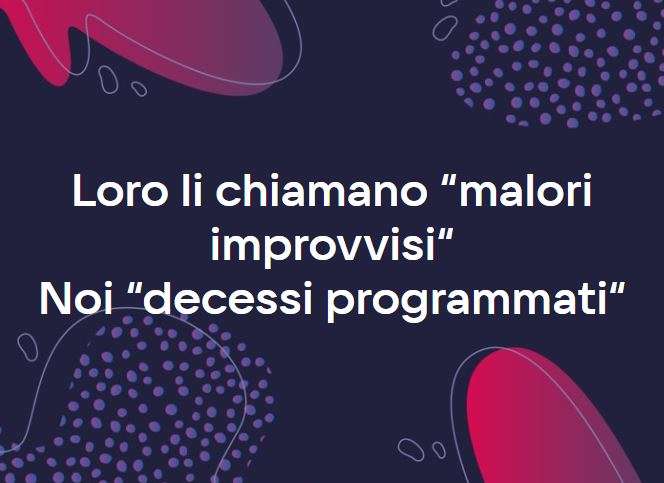 Loro li chiamano “malori improvvisi”
Noi “decessi programmati”